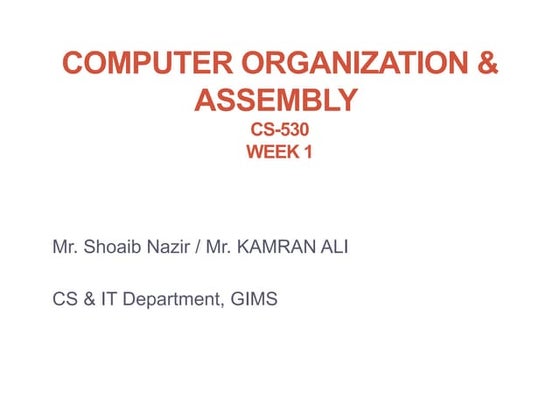 COMPUTER ORGANIZATION & ASSEMBLY
CS-530
WEEK 1

Mr. Shoaib Nazir / Mr. KAMRAN ALI

CS & IT Department, GIMS